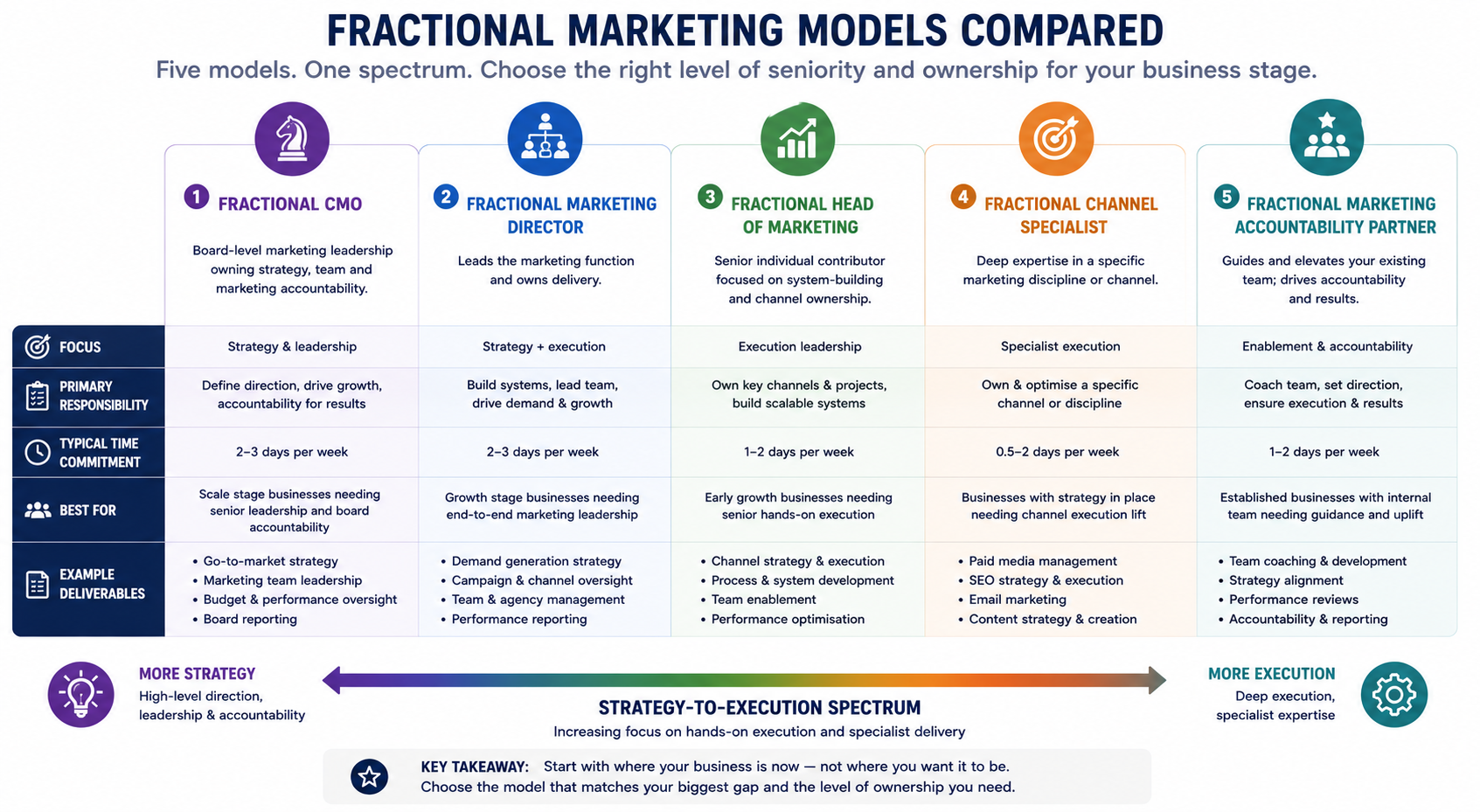 FRACTIONAL MARKETING MODELS COMPARED

Five models. One spectrum. Choose the right level of seniority and ownership for your business stage.

| | 1 FRACTIONAL CMO | 2 FRACTIONAL MARKETING DIRECTOR | 3 FRACTIONAL HEAD OF MARKETING | 4 FRACTIONAL CHANNEL SPECIALIST | 5 FRACTIONAL MARKETING ACCOUNTABILITY PARTNER |
|---|---|---|---|---|---|
| | Board-level marketing leadership owning strategy, team and marketing accountability. | Leads the marketing function and owns delivery. | Senior individual contributor focused on system-building and channel ownership. | Deep expertise in a specific marketing discipline or channel. | Guides and elevates your existing team; drives accountability and results. |
| FOCUS | Strategy & leadership | Strategy + execution | Execution leadership | Specialist execution | Enablement & accountability |
| PRIMARY RESPONSIBILITY | Define direction, drive growth, accountability for results | Build systems, lead team, drive demand & growth | Own key channels & projects, build scalable systems | Own & optimise a specific channel or discipline | Coach team, set direction, ensure execution & results |
| TYPICAL TIME COMMITMENT | 2–3 days per week | 2–3 days per week | 1–2 days per week | 0.5–2 days per week | 1–2 days per week |
| BEST FOR | Scale stage businesses needing senior leadership and board accountability | Growth stage businesses needing end-to-end marketing leadership | Early growth businesses needing senior hands-on execution | Businesses with strategy in place needing channel execution lift | Established businesses with internal team needing guidance and uplift |
| EXAMPLE DELIVERABLES | • Go-to-market strategy • Marketing team leadership • Budget & performance oversight • Board reporting | • Demand generation strategy • Campaign & channel oversight • Team & agency management • Performance reporting | • Channel strategy & execution • Process & system development • Team enablement • Performance optimisation | • Paid media management • SEO strategy & execution • Email marketing • Content strategy & creation | • Team coaching & development • Strategy alignment • Performance reviews • Accountability & reporting |

MORE STRATEGY
High-level direction, leadership & accountability

STRATEGY-TO-EXECUTION SPECTRUM
Increasing focus on hands-on execution and specialist delivery

MORE EXECUTION
Deep execution, specialist expertise

KEY TAKEAWAY: Start with where your business is now — not where you want it to be. Choose the model that matches your biggest gap and the level of ownership you need.